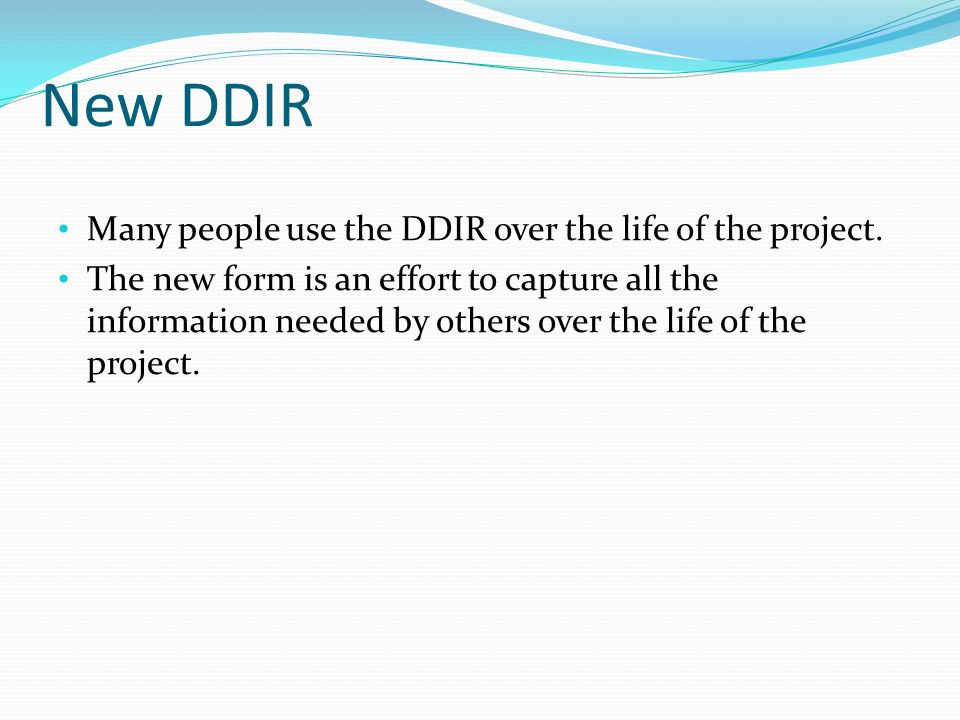 New DDIR

• Many people use the DDIR over the life of the project.
• The new form is an effort to capture all the information needed by others over the life of the project.